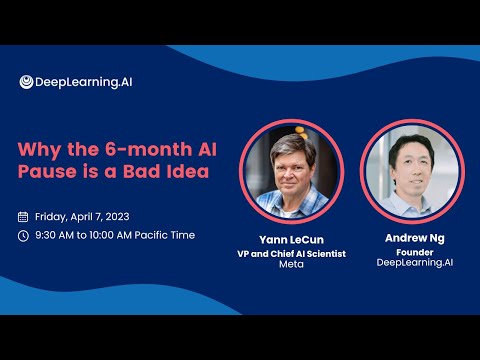 DeepLearning.AI

Why the 6-month AI Pause is a Bad Idea

Friday, April 7, 2023

9:30 AM to 10:00 AM Pacific Time

Yann LeCun
VP and Chief AI Scientist
Meta

Andrew Ng
Founder
DeepLearning.AI